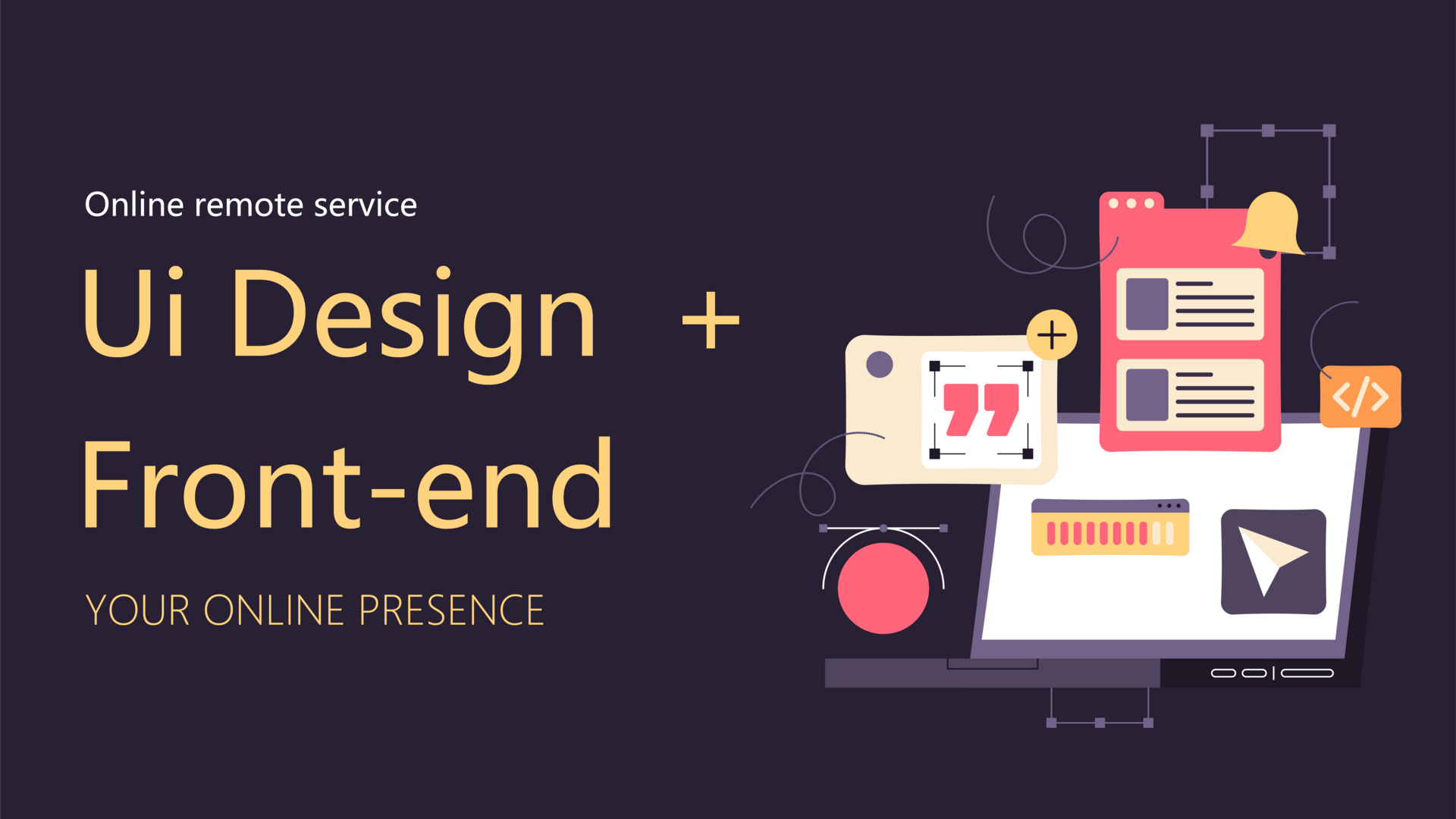 Online remote service

Ui Design +

Front-end

YOUR ONLINE PRESENCE

</>